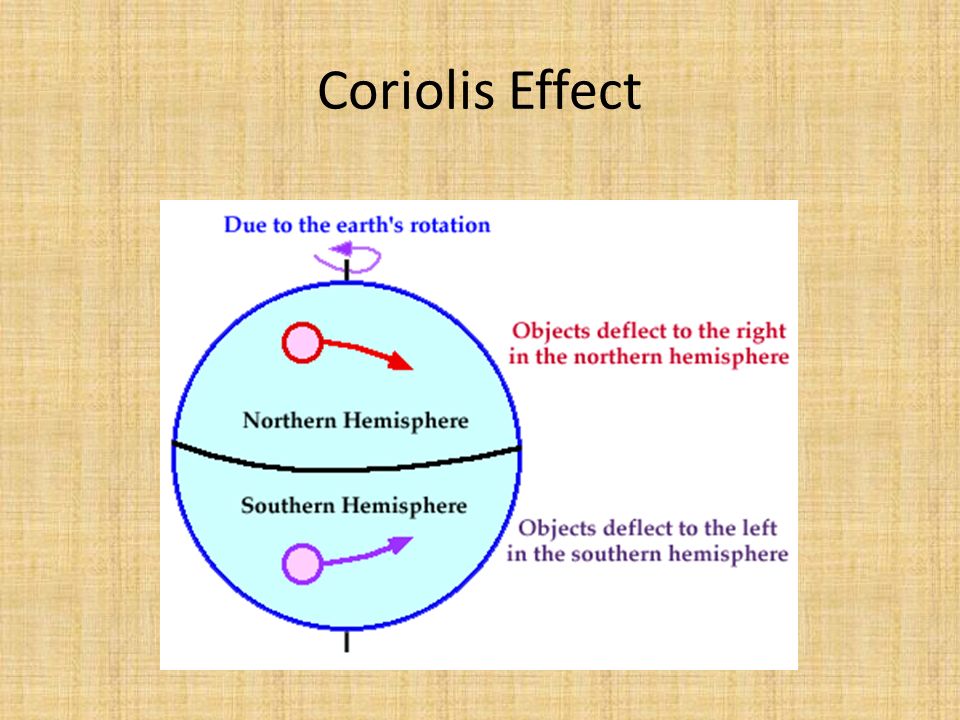 Coriolis Effect

Due to the earth's rotation

Objects deflect to the right in the northern hemisphere

Northern Hemisphere

Southern Hemisphere

Objects deflect to the left in the southern hemisphere